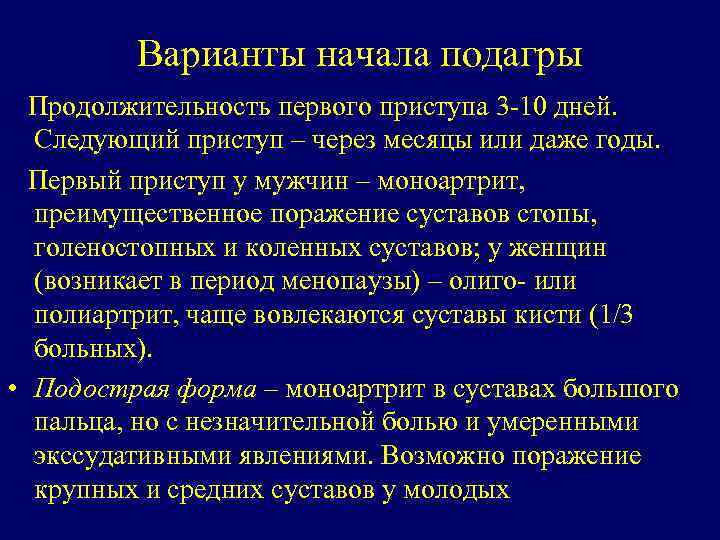 Варианты начала подагры

Продолжительность первого приступа 3-10 дней. Следующий приступ – через месяцы или даже годы.

Первый приступ у мужчин – моноартрит, преимущественное поражение суставов стопы, голеностопных и коленных суставов; у женщин (возникает в период менопаузы) – олиго- или полиартрит, чаще вовлекаются суставы кисти (1/3 больных).

• Подострая форма – моноартрит в суставах большого пальца, но с незначительной болью и умеренными экссудативными явлениями. Возможно поражение крупных и средних суставов у молодых